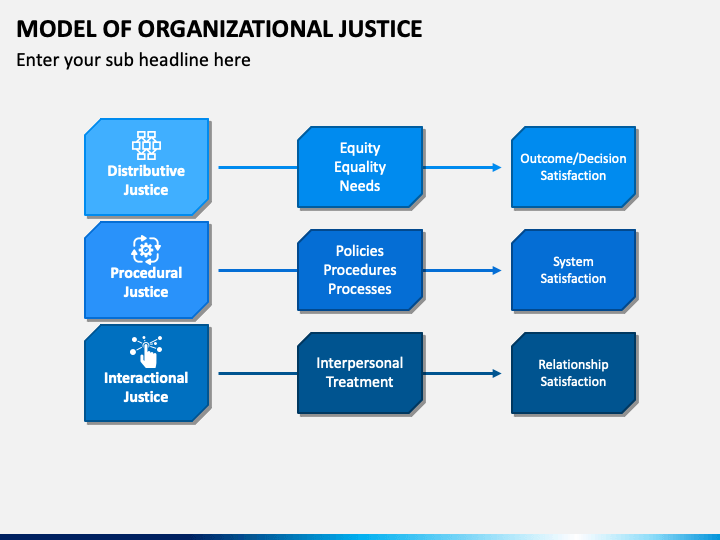 MODEL OF ORGANIZATIONAL JUSTICE

Enter your sub headline here

Distributive Justice

Equity
Equality
Needs

Outcome/Decision Satisfaction

Procedural Justice

Policies
Procedures
Processes

System Satisfaction

Interactional Justice

Interpersonal Treatment

Relationship Satisfaction